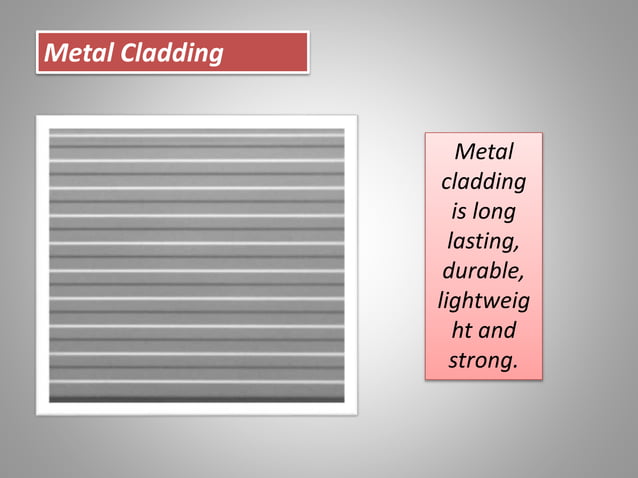 Metal Cladding

Metal cladding is long lasting, durable, lightweight and strong.